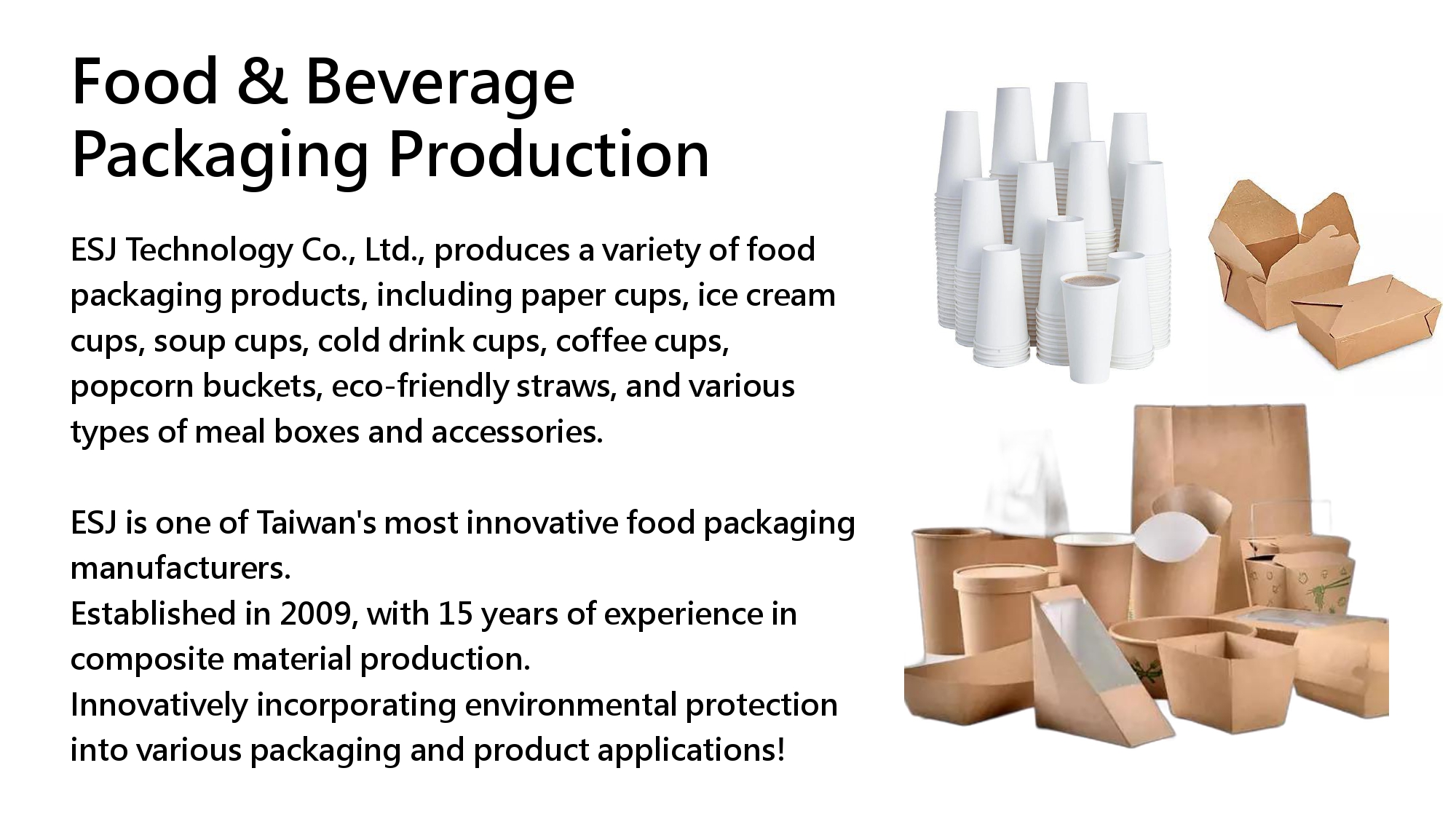 Food & Beverage Packaging Production

ESJ Technology Co., Ltd., produces a variety of food packaging products, including paper cups, ice cream cups, soup cups, cold drink cups, coffee cups, popcorn buckets, eco-friendly straws, and various types of meal boxes and accessories.

ESJ is one of Taiwan's most innovative food packaging manufacturers.
Established in 2009, with 15 years of experience in composite material production.
Innovatively incorporating environmental protection into various packaging and product applications!